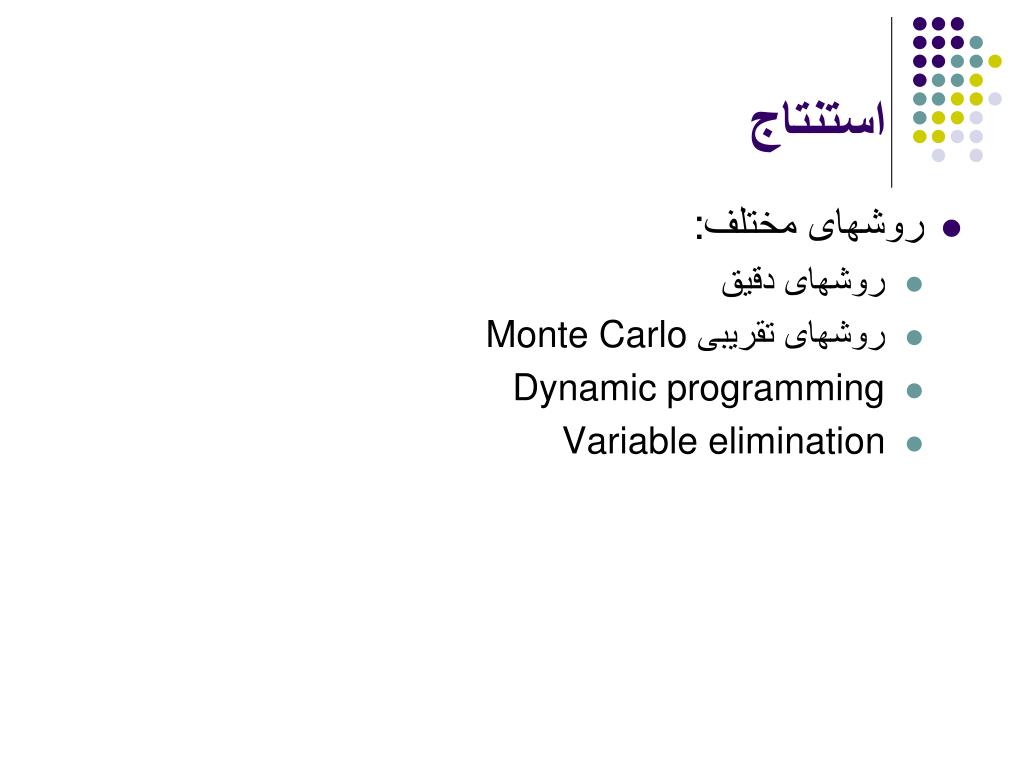 استنتاج

روشهای مختلف:

روشهای دقیق

روشهای تقریبی Monte Carlo

Dynamic programming

Variable elimination